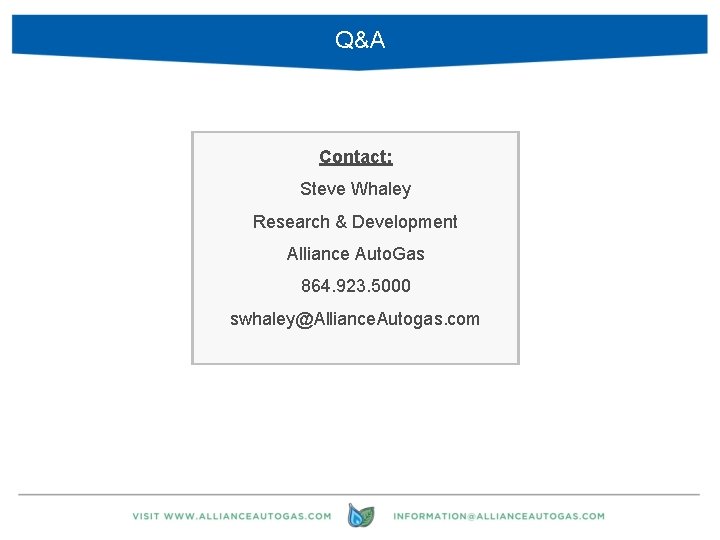 Q&A

Contact:

Steve Whaley

Research & Development

Alliance AutoGas

864.923.5000

swhaley@AllianceAutogas.com

VISIT WWW.ALLIANCEAUTOGAS.COM INFORMATION@ALLIANCEAUTOGAS.COM